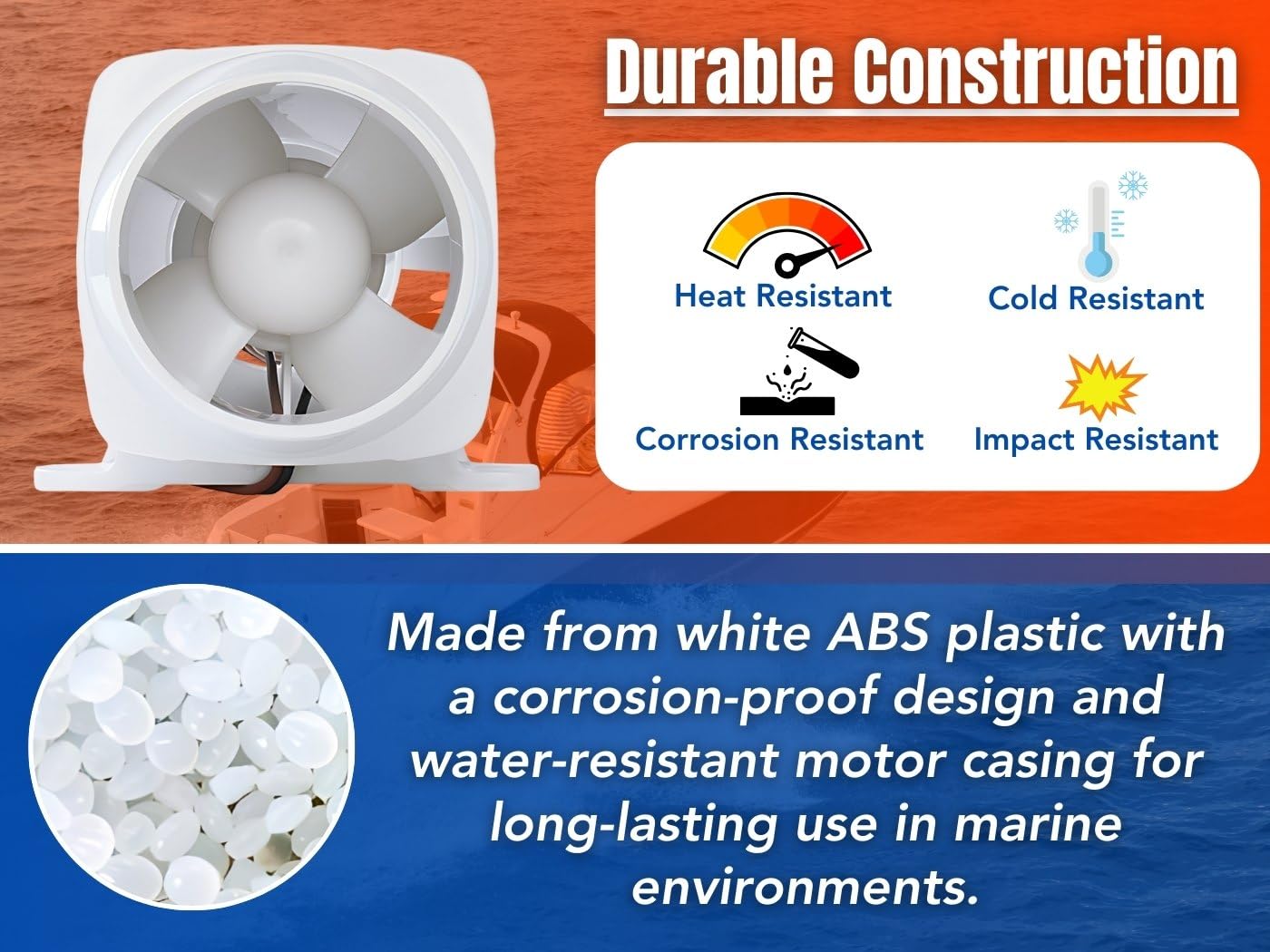 Durable Construction

Heat Resistant

Cold Resistant

Corrosion Resistant

Impact Resistant

Made from white ABS plastic with a corrosion-proof design and water-resistant motor casing for long-lasting use in marine environments.